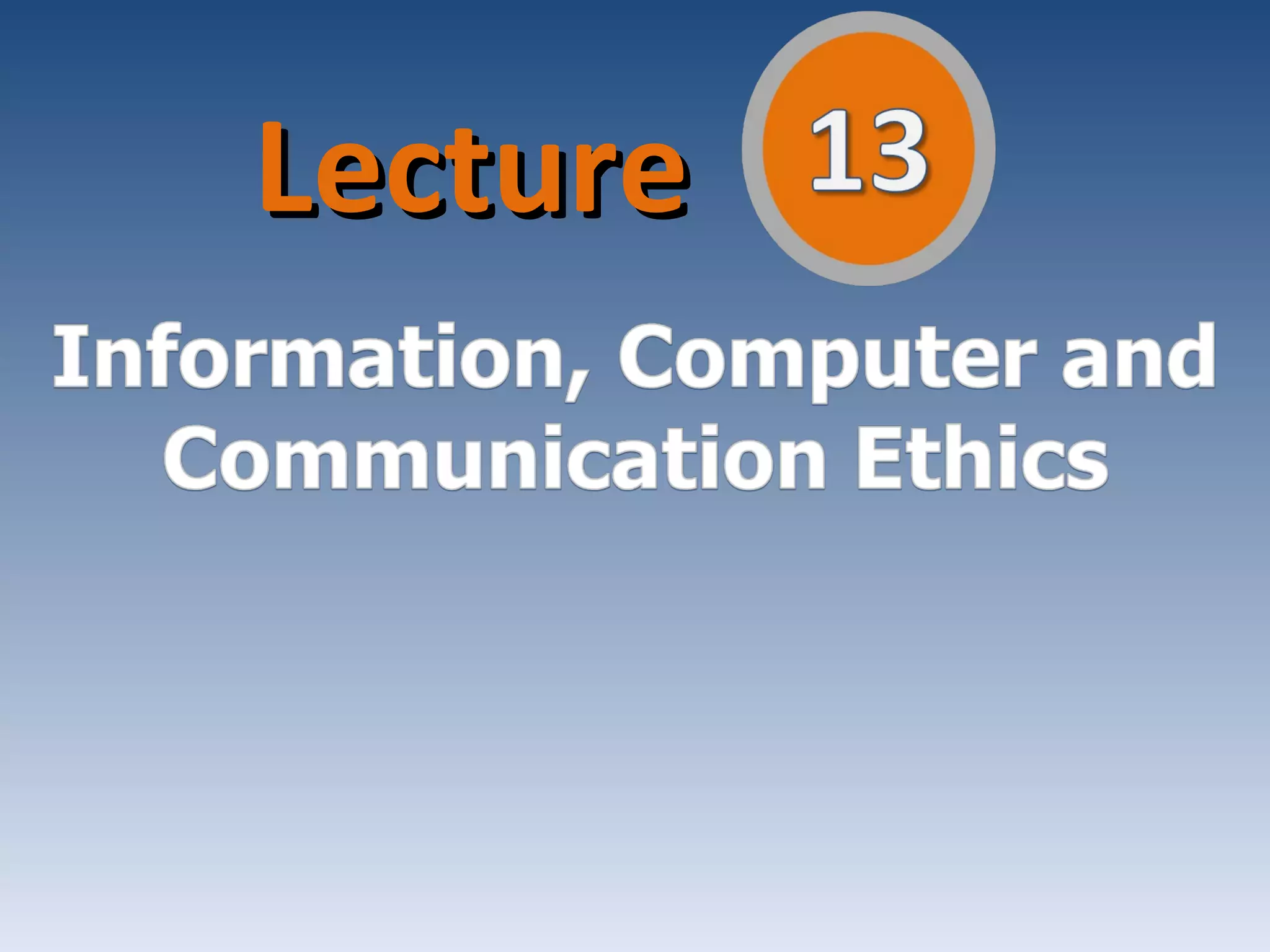 Lecture 13

Information, Computer and Communication Ethics